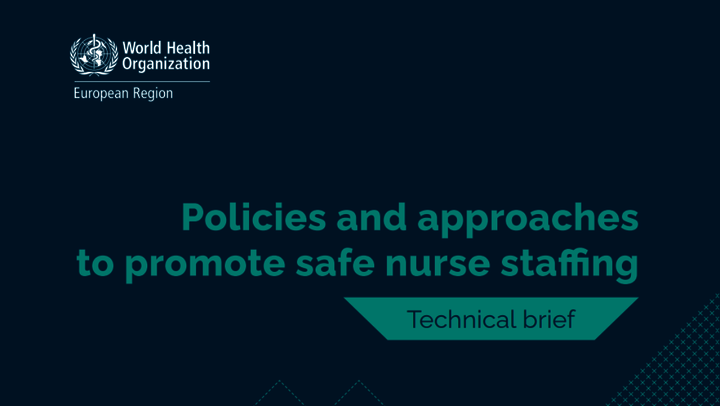 World Health Organization
European Region

Policies and approaches to promote safe nurse staffing

Technical brief